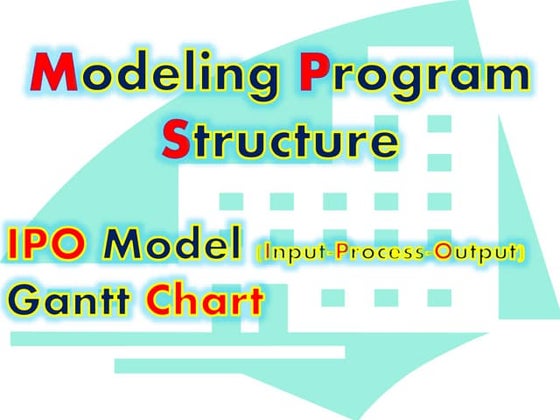 Modeling Program Structure

IPO Model (Input-Process-Output)
Gantt Chart